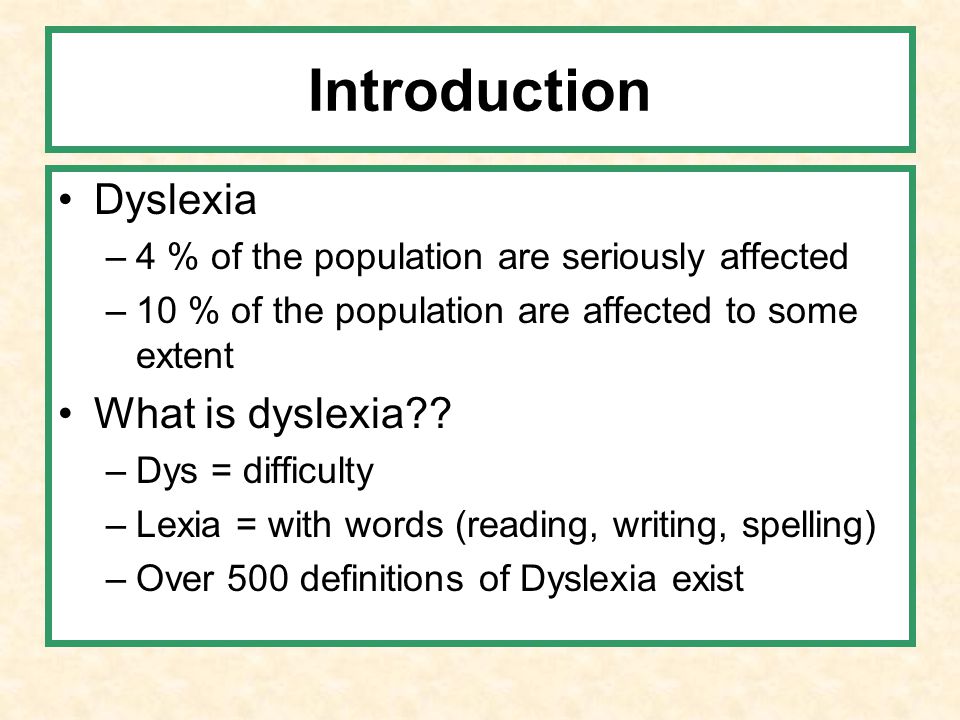 Introduction

• Dyslexia
– 4 % of the population are seriously affected
– 10 % of the population are affected to some extent

• What is dyslexia??
– Dys = difficulty
– Lexia = with words (reading, writing, spelling)
– Over 500 definitions of Dyslexia exist